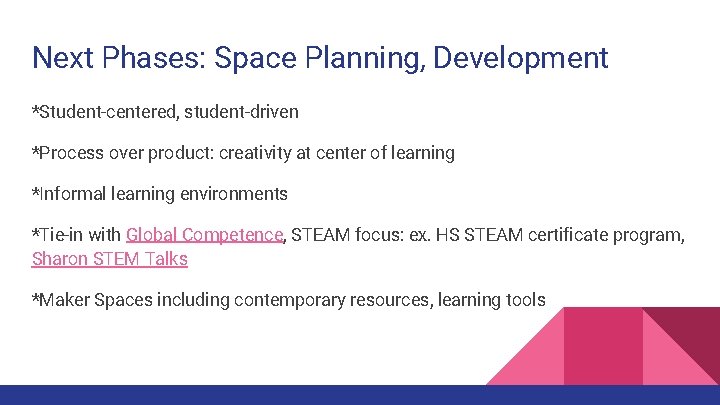 Next Phases: Space Planning, Development

*Student-centered, student-driven

*Process over product: creativity at center of learning

*Informal learning environments

*Tie-in with Global Competence, STEAM focus: ex. HS STEAM certificate program, Sharon STEM Talks

*Maker Spaces including contemporary resources, learning tools